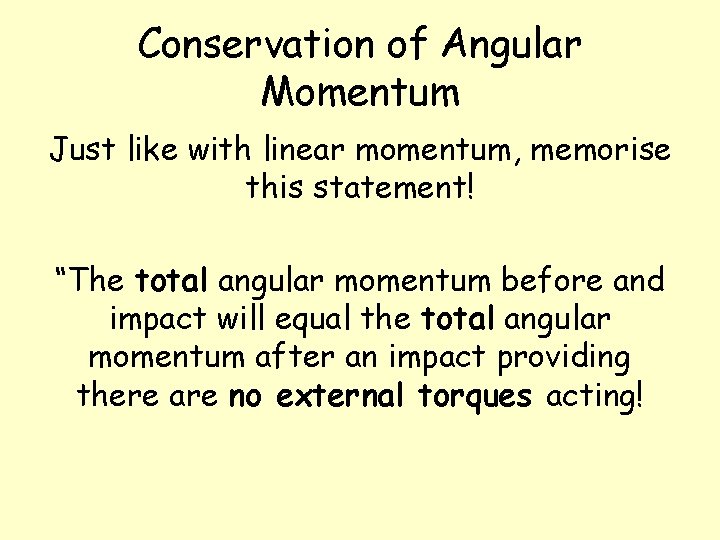 Conservation of Angular Momentum

Just like with linear momentum, memorise this statement!

“The total angular momentum before and impact will equal the total angular momentum after an impact providing there are no external torques acting!